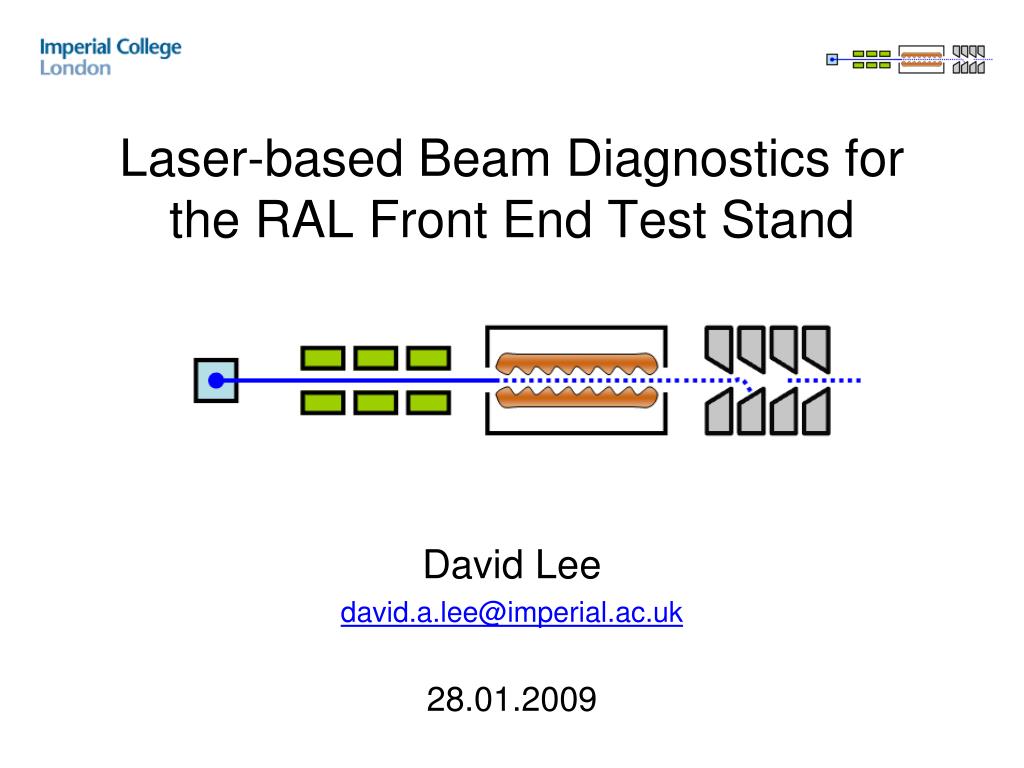 Imperial College
London

Laser-based Beam Diagnostics for the RAL Front End Test Stand

David Lee
david.a.lee@imperial.ac.uk

28.01.2009